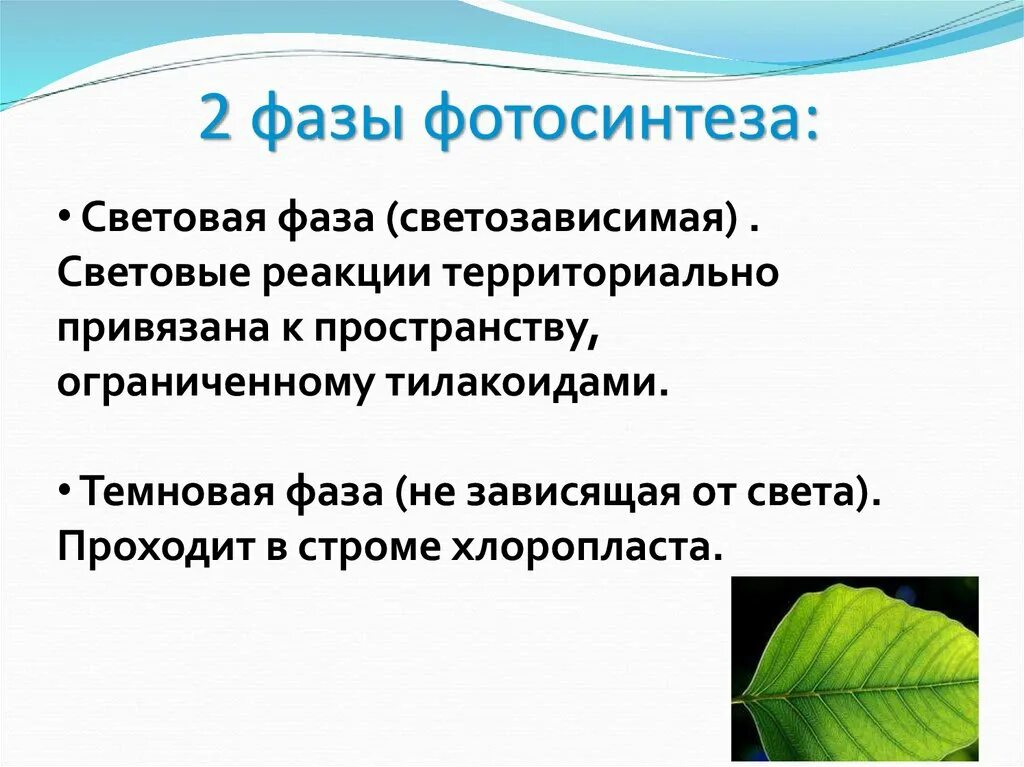 2 фазы фотосинтеза:

• Световая фаза (светозависимая) . Световые реакции территориально привязана к пространству, ограниченному тилакоидами.

• Темновая фаза (не зависящая от света). Проходит в строме хлоропласта.